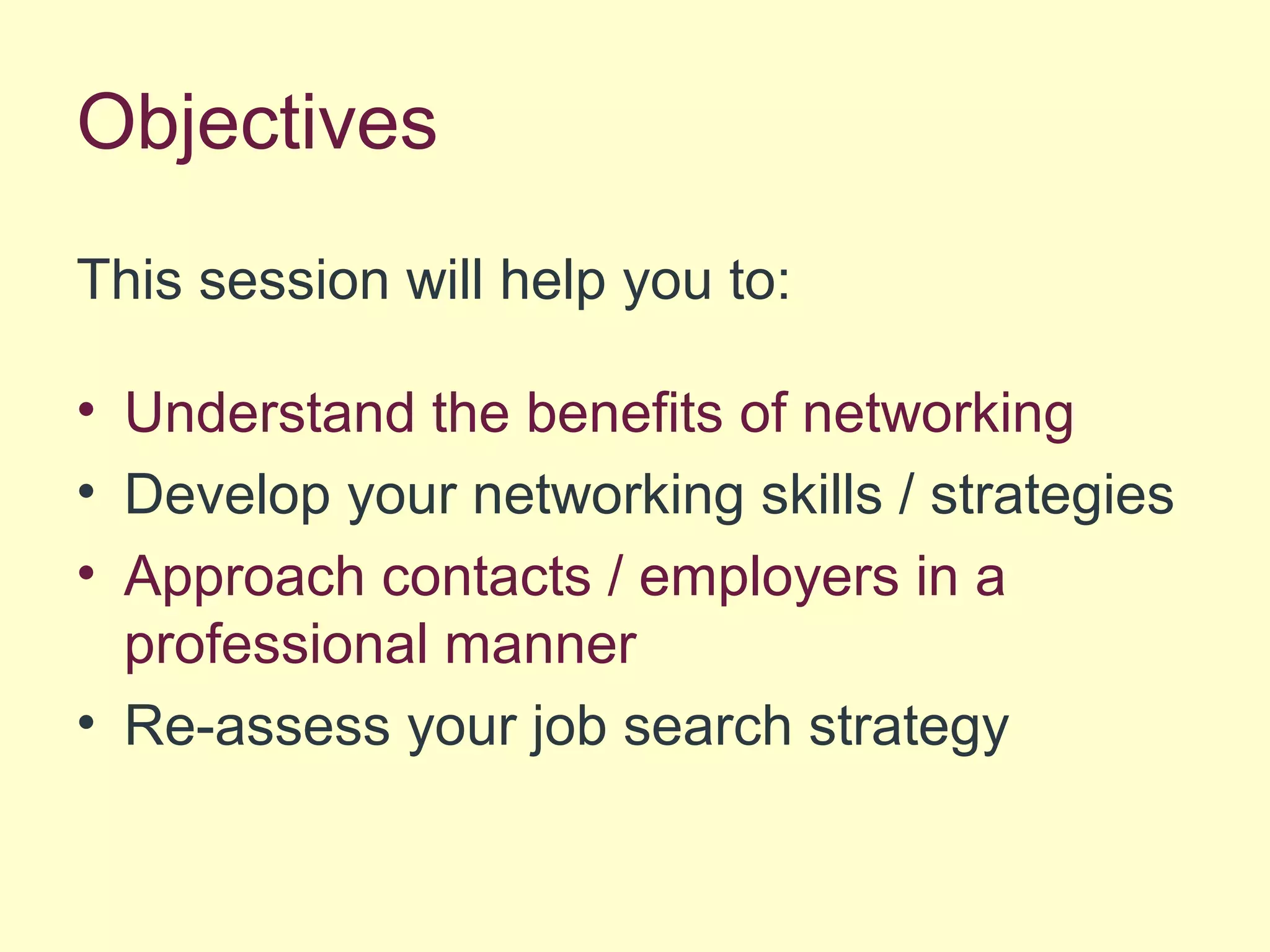 Objectives

This session will help you to:

• Understand the benefits of networking
• Develop your networking skills / strategies
• Approach contacts / employers in a professional manner
• Re-assess your job search strategy